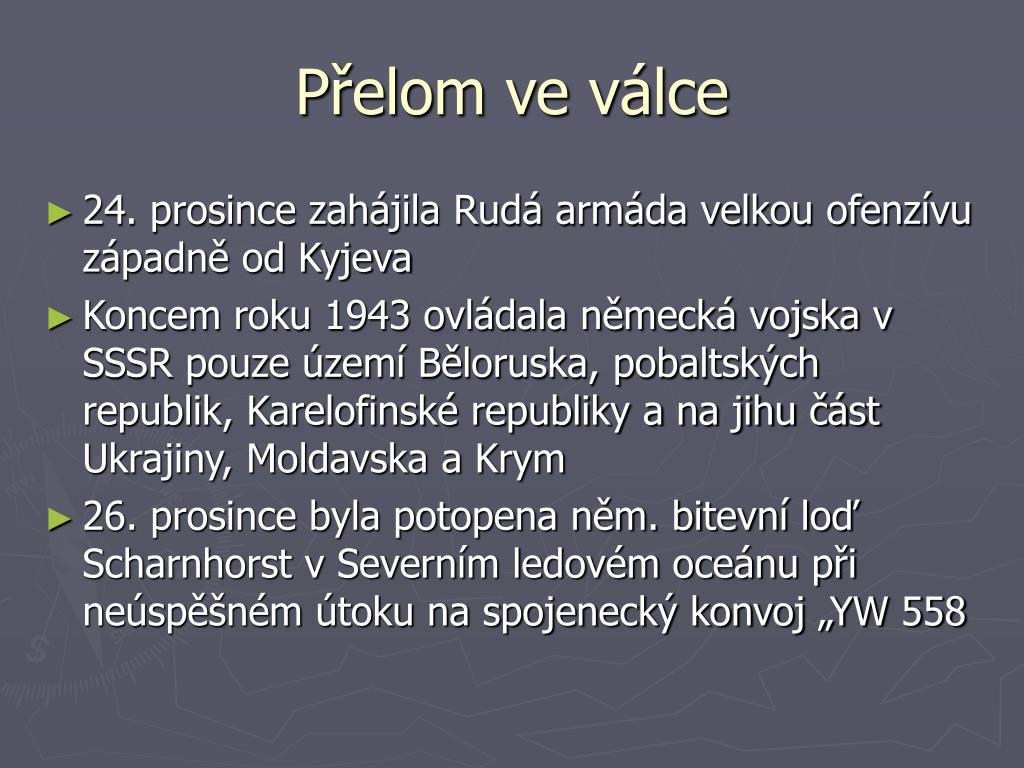 Přelom ve válce

► 24. prosince zahájila Rudá armáda velkou ofenzívu západně od Kyjeva

► Koncem roku 1943 ovládala německá vojska v SSSR pouze území Běloruska, pobaltských republik, Karelofinské republiky a na jihu část Ukrajiny, Moldavska a Krym

► 26. prosince byla potopena něm. bitevní loď Scharnhorst v Severním ledovém oceánu při neúspěšném útoku na spojenecký konvoj „YW 558